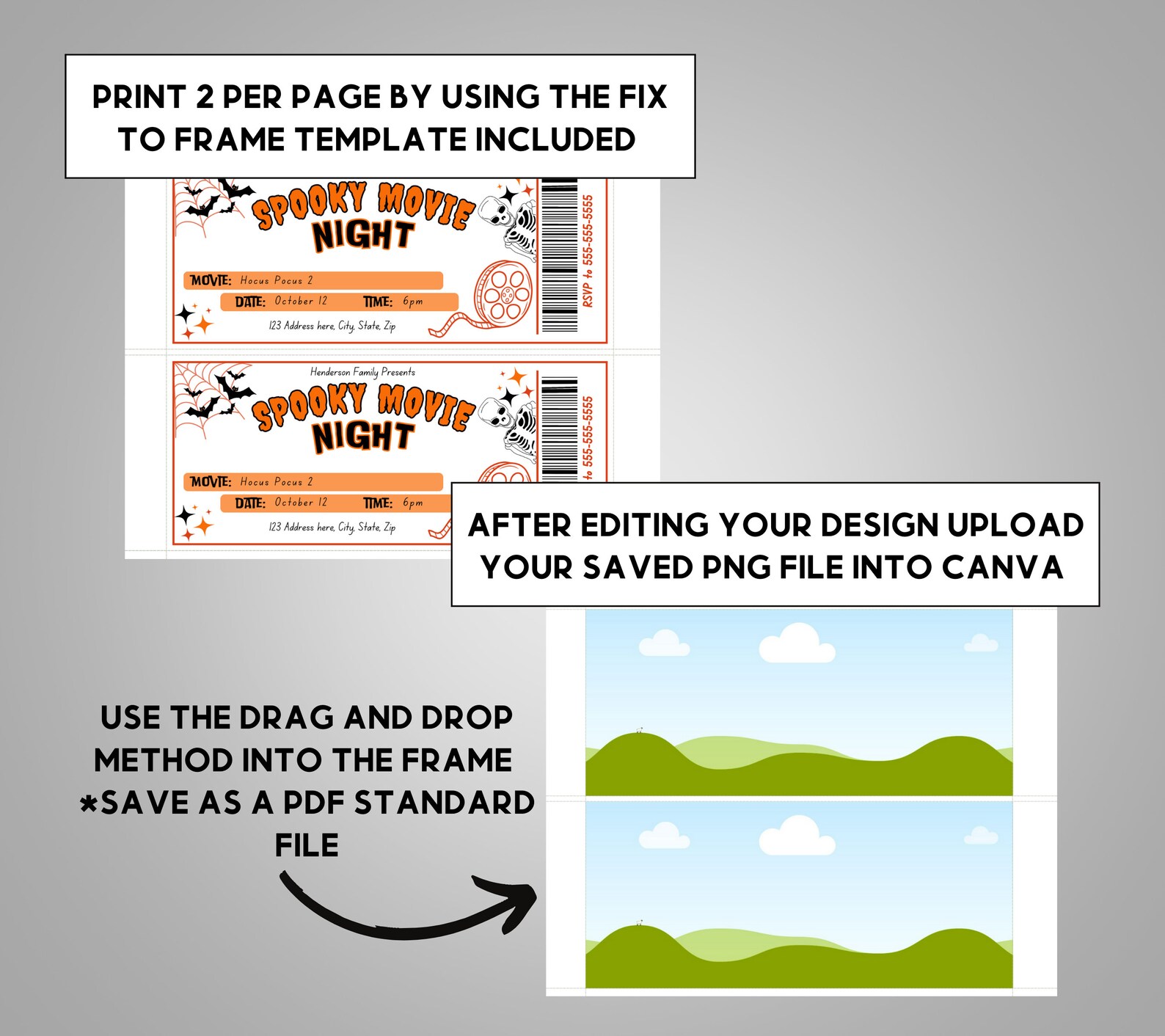 PRINT 2 PER PAGE BY USING THE FIX TO FRAME TEMPLATE INCLUDED

SPOOKY MOVIE NIGHT

MOVIE: Hocus Pocus 2

DATE: October 12 TIME: 6pm

123 Address here, City, State, Zip

RSVP to 555-555-5555

Henderson Family Presents

SPOOKY MOVIE NIGHT

MOVIE: Hocus Pocus 2

DATE: October 12 TIME: 6pm

123 Address here, City, State, Zip

to 555-555-5555

AFTER EDITING YOUR DESIGN UPLOAD YOUR SAVED PNG FILE INTO CANVA

USE THE DRAG AND DROP METHOD INTO THE FRAME *SAVE AS A PDF STANDARD FILE